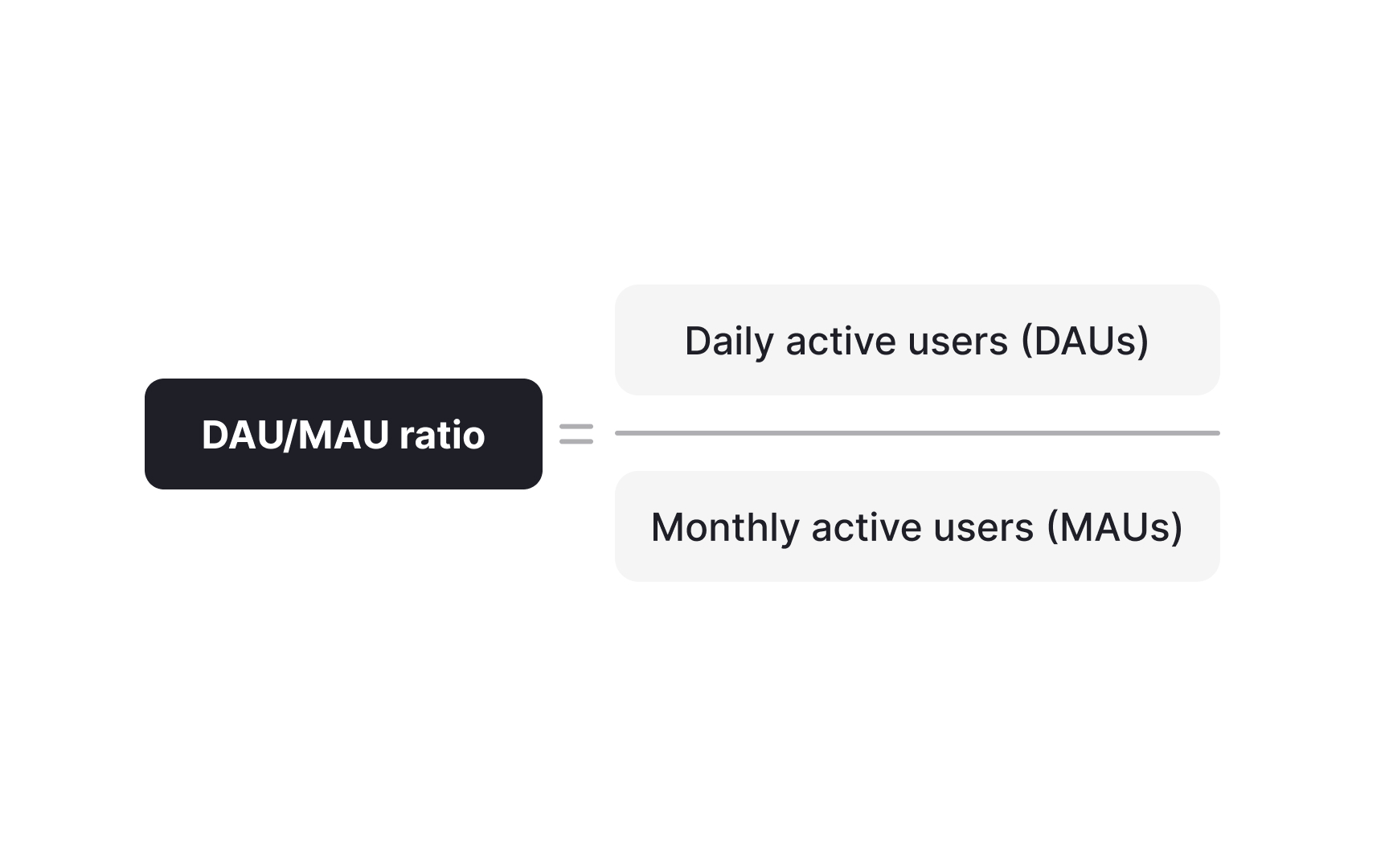 $\text{DAU/MAU ratio} = \frac{\text{Daily active users (DAUs)}}{\text{Monthly active users (MAUs)}}$